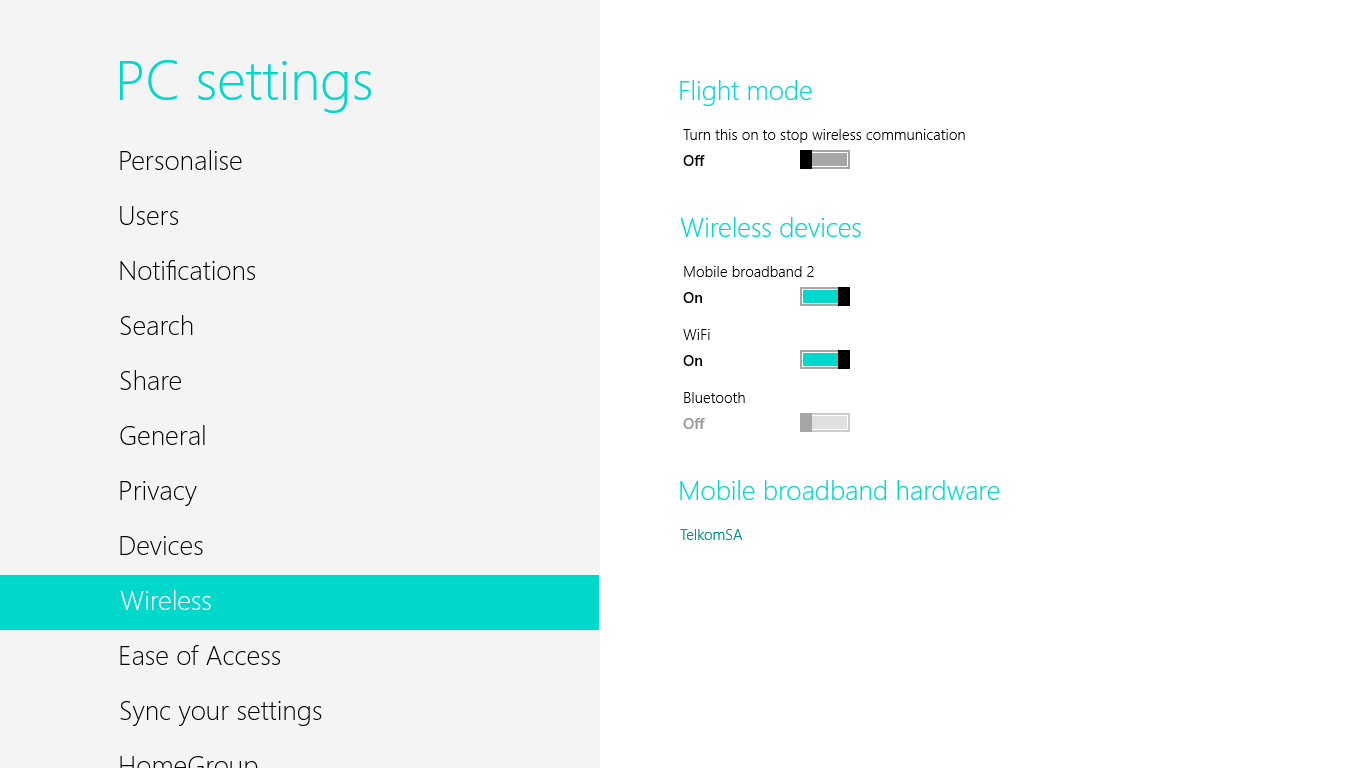 PC settings

Personalise

Users

Notifications

Search

Share

General

Privacy

Devices

Wireless

Ease of Access

Sync your settings

HomeGroup

Flight mode

Turn this on to stop wireless communication

Off

Wireless devices

Mobile broadband 2

On

WiFi

On

Bluetooth

Off

Mobile broadband hardware

TelkomSA